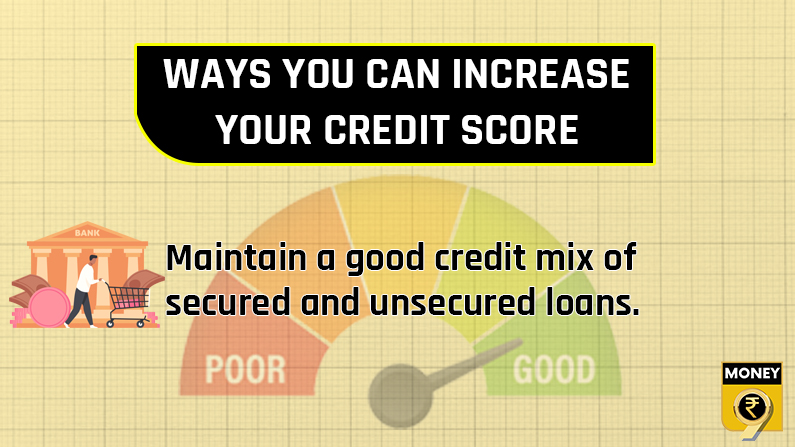 WAYS YOU CAN INCREASE YOUR CREDIT SCORE

BANK

Maintain a good credit mix of secured and unsecured loans.

POOR

GOOD

MONEY
₹
9